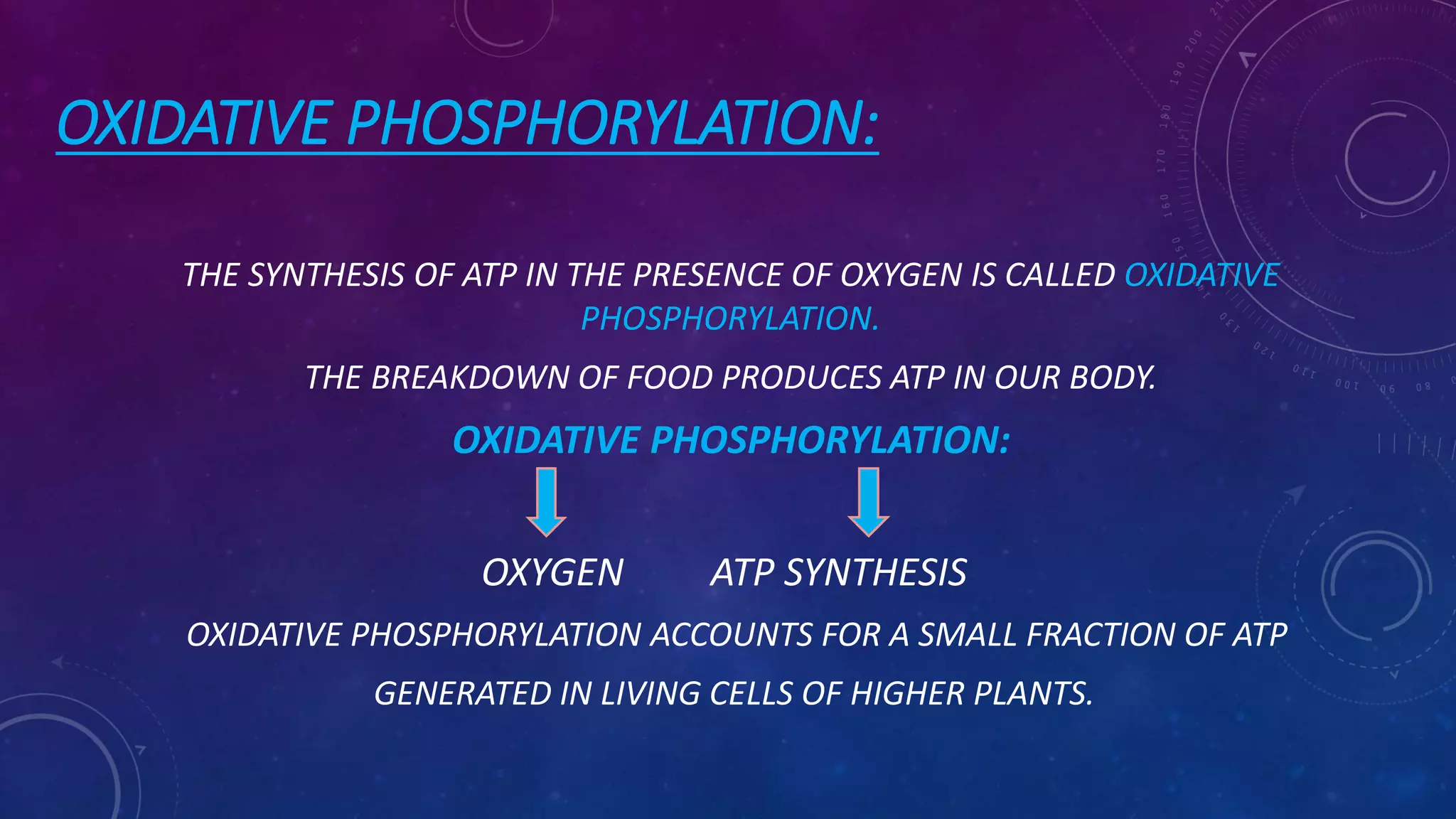 OXIDATIVE PHOSPHORYLATION:

THE SYNTHESIS OF ATP IN THE PRESENCE OF OXYGEN IS CALLED OXIDATIVE PHOSPHORYLATION.

THE BREAKDOWN OF FOOD PRODUCES ATP IN OUR BODY.

OXIDATIVE PHOSPHORYLATION:

OXYGEN ATP SYNTHESIS

OXIDATIVE PHOSPHORYLATION ACCOUNTS FOR A SMALL FRACTION OF ATP GENERATED IN LIVING CELLS OF HIGHER PLANTS.